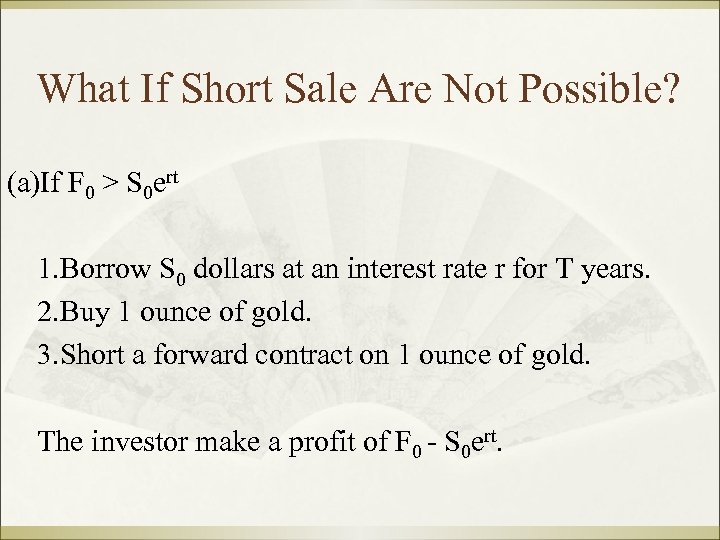 What If Short Sale Are Not Possible?

(a)If $F_0 > S_0e^{rt}$

1.Borrow $S_0$ dollars at an interest rate r for T years.
2.Buy 1 ounce of gold.
3.Short a forward contract on 1 ounce of gold.

The investor make a profit of $F_0 - S_0e^{rt}$.